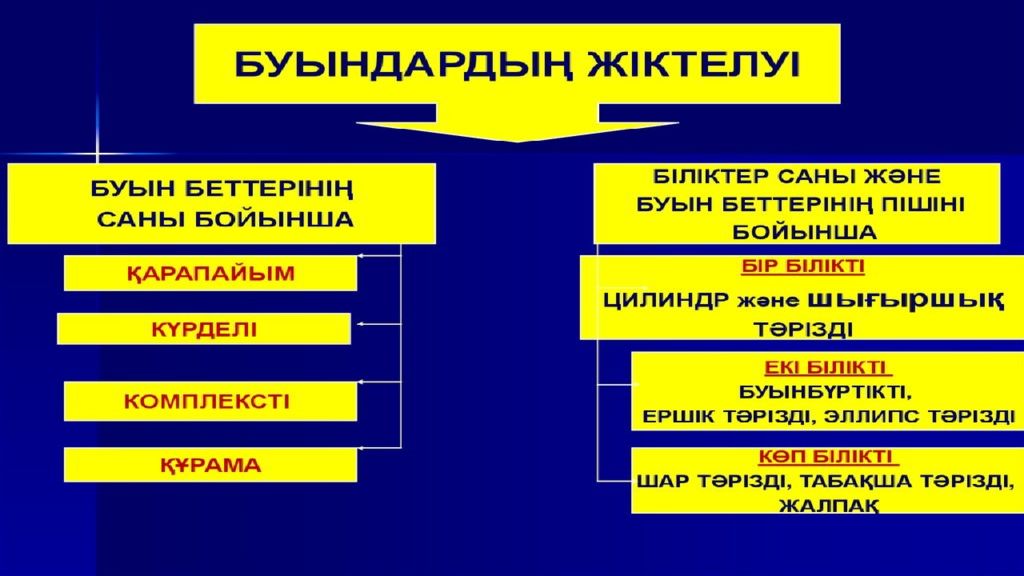 БУЫНДАРДЫҢ ЖІКТЕЛУІ

БУЫН БЕТТЕРІНІҢ САНЫ БОЙЫНША

ҚАРАПАЙЫМ

КҮРДЕЛІ

КОМПЛЕКСТІ

ҚҰРАМА

БІЛІКТЕР САНЫ ЖӘНЕ БУЫН БЕТТЕРІНІҢ ПІШІНІ БОЙЫНША

БІР БІЛІКТІ

ЦИЛИНДР және шығыршық ТӘРІЗДІ

ЕКІ БІЛІКТІ

БУЫНБҮРТІКТІ, ЕРШІК ТӘРІЗДІ, ЭЛЛИПС ТӘРІЗДІ

КӨП БІЛІКТІ

ШАР ТӘРІЗДІ, ТАБАҚША ТӘРІЗДІ, ЖАЛПАҚ